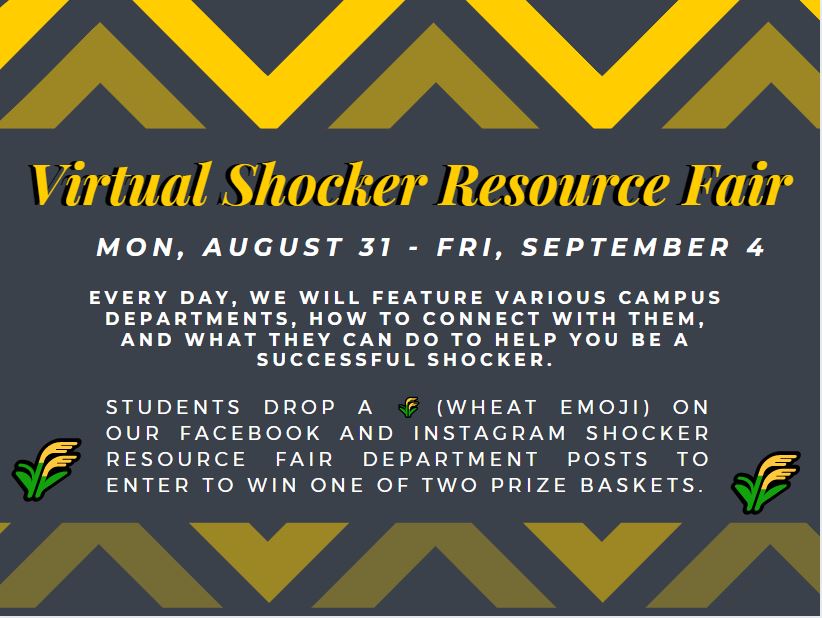 Virtual Shocker Resource Fair

MON, AUGUST 31 - FRI, SEPTEMBER 4

EVERY DAY, WE WILL FEATURE VARIOUS CAMPUS DEPARTMENTS, HOW TO CONNECT WITH THEM, AND WHAT THEY CAN DO TO HELP YOU BE A SUCCESSFUL SHOCKER.

STUDENTS DROP A (WHEAT EMOJI) ON OUR FACEBOOK AND INSTAGRAM SHOCKER RESOURCE FAIR DEPARTMENT POSTS TO ENTER TO WIN ONE OF TWO PRIZE BASKETS.